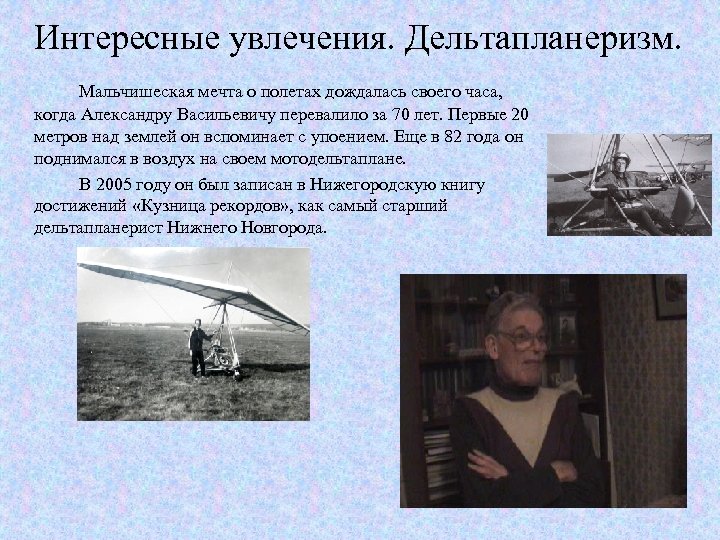 Интересные увлечения. Дельтапланеризм.

Мальчишеская мечта о полетах дождалась своего часа, когда Александру Васильевичу перевалило за 70 лет. Первые 20 метров над землей он вспоминает с упоением. Еще в 82 года он поднимался в воздух на своем мотодельтаплане.

В 2005 году он был записан в Нижегородскую книгу достижений «Кузница рекордов», как самый старший дельтапланерист Нижнего Новгорода.